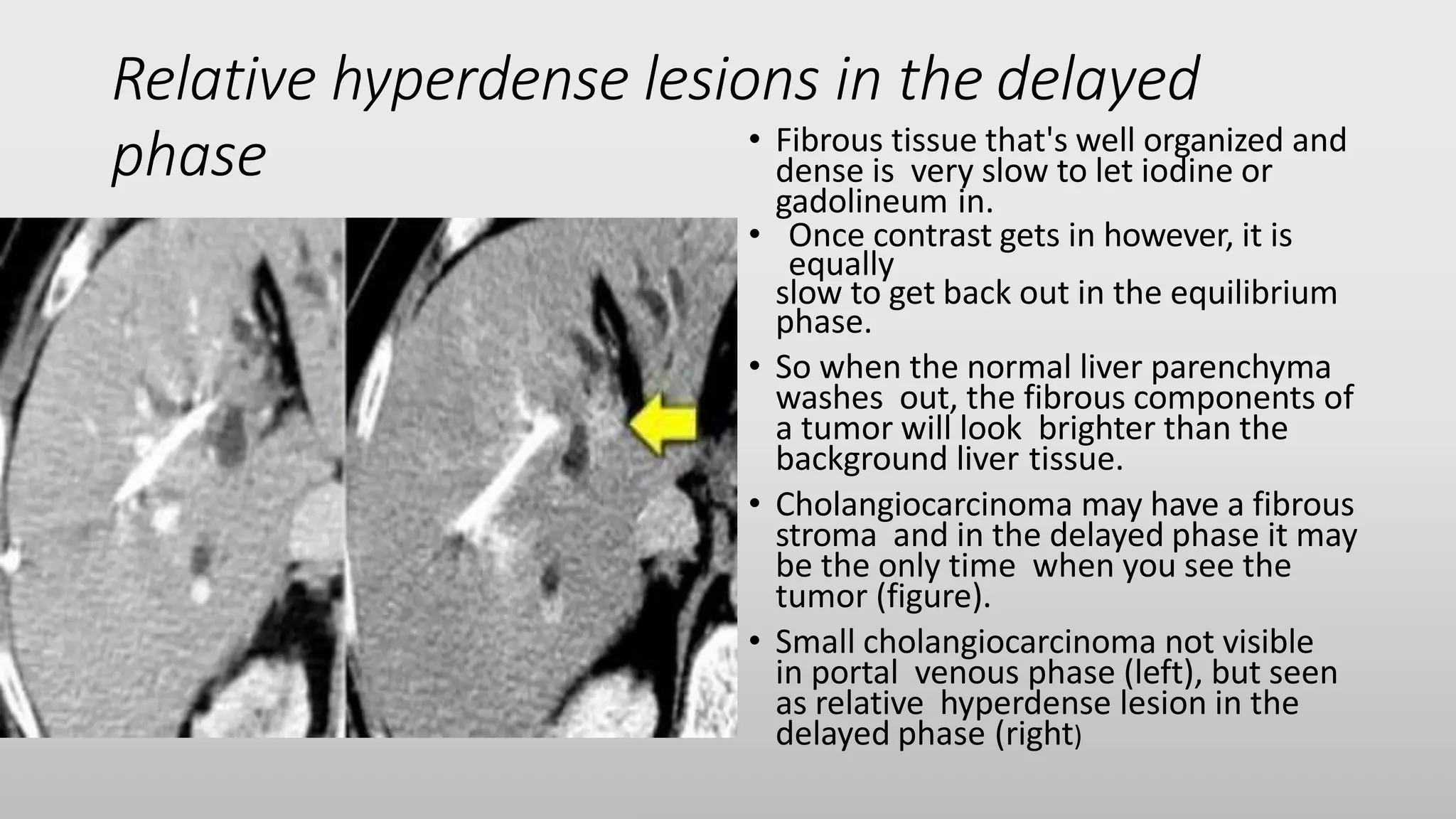 Relative hyperdense lesions in the delayed phase

• Fibrous tissue that's well organized and dense is very slow to let iodine or gadolineum in.
• Once contrast gets in however, it is equally
slow to get back out in the equilibrium phase.
• So when the normal liver parenchyma washes out, the fibrous components of a tumor will look brighter than the background liver tissue.
• Cholangiocarcinoma may have a fibrous stroma and in the delayed phase it may be the only time when you see the tumor (figure).
• Small cholangiocarcinoma not visible in portal venous phase (left), but seen as relative hyperdense lesion in the delayed phase (right)